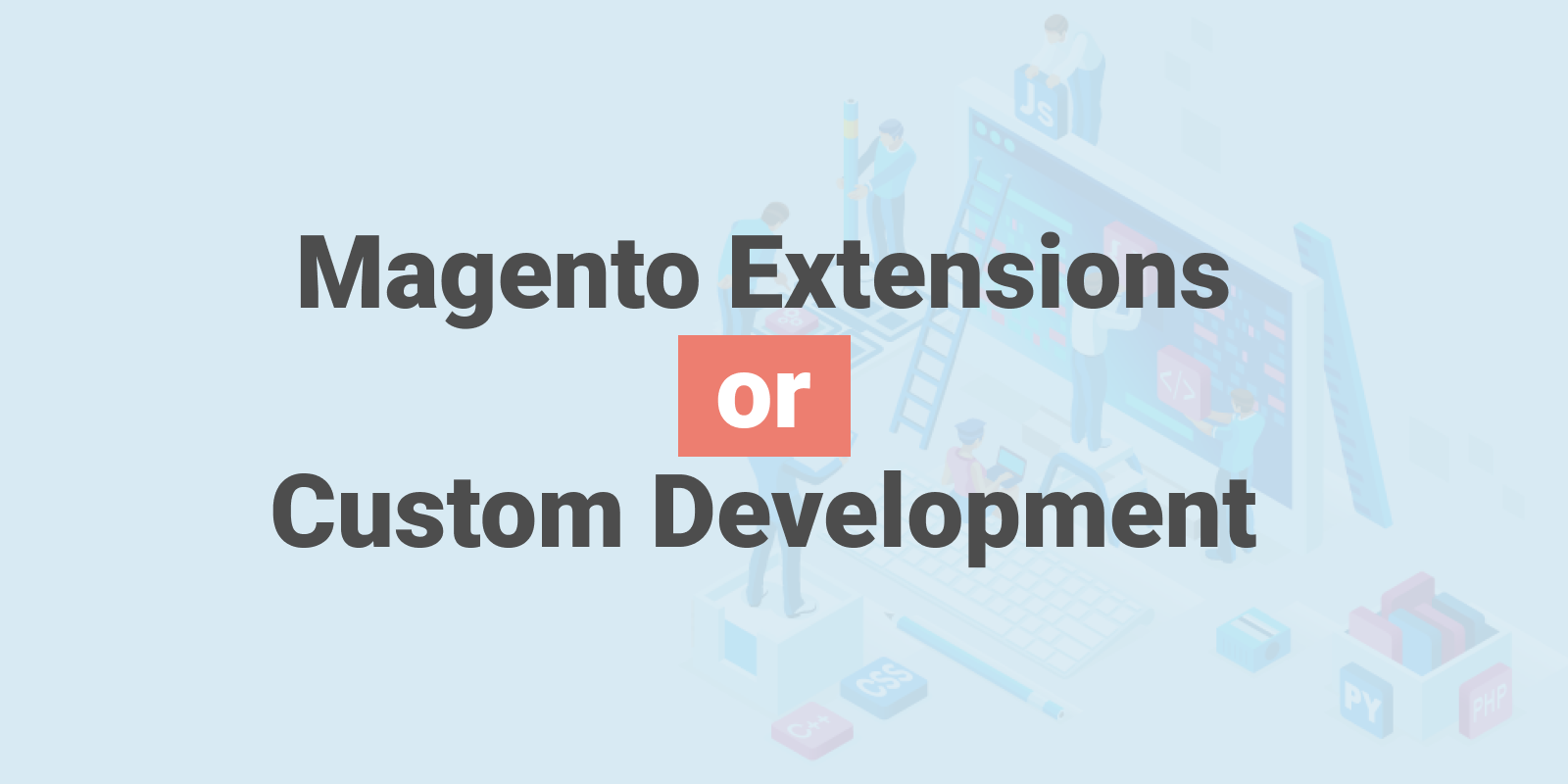 Magento Extensions
or
Custom Development

JS

</>

CSS

C++

PY

PHP